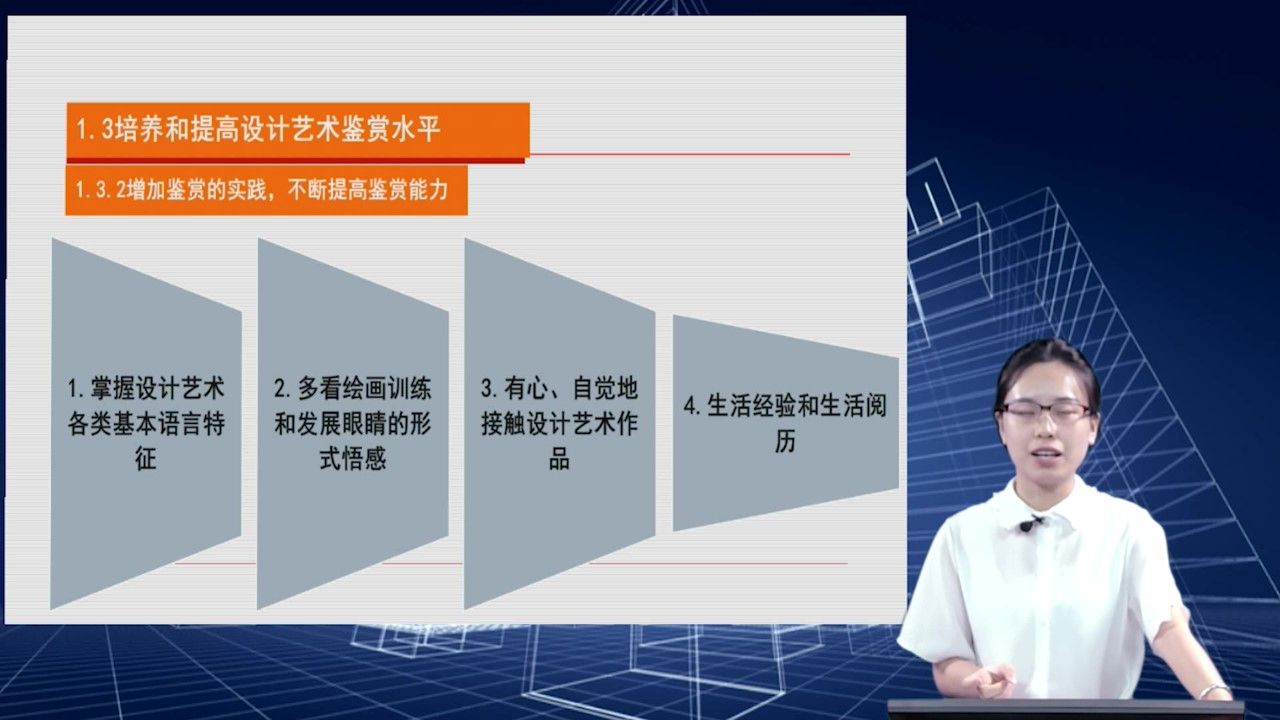 1.3培养和提高设计艺术鉴赏水平

1.3.2增加鉴赏的实践，不断提高鉴赏能力

1.掌握设计艺术各类基本语言特征

2.多看绘画训练和发展眼睛的形式悟感

3.有心、自觉地接触设计艺术作品

4.生活经验和生活阅历